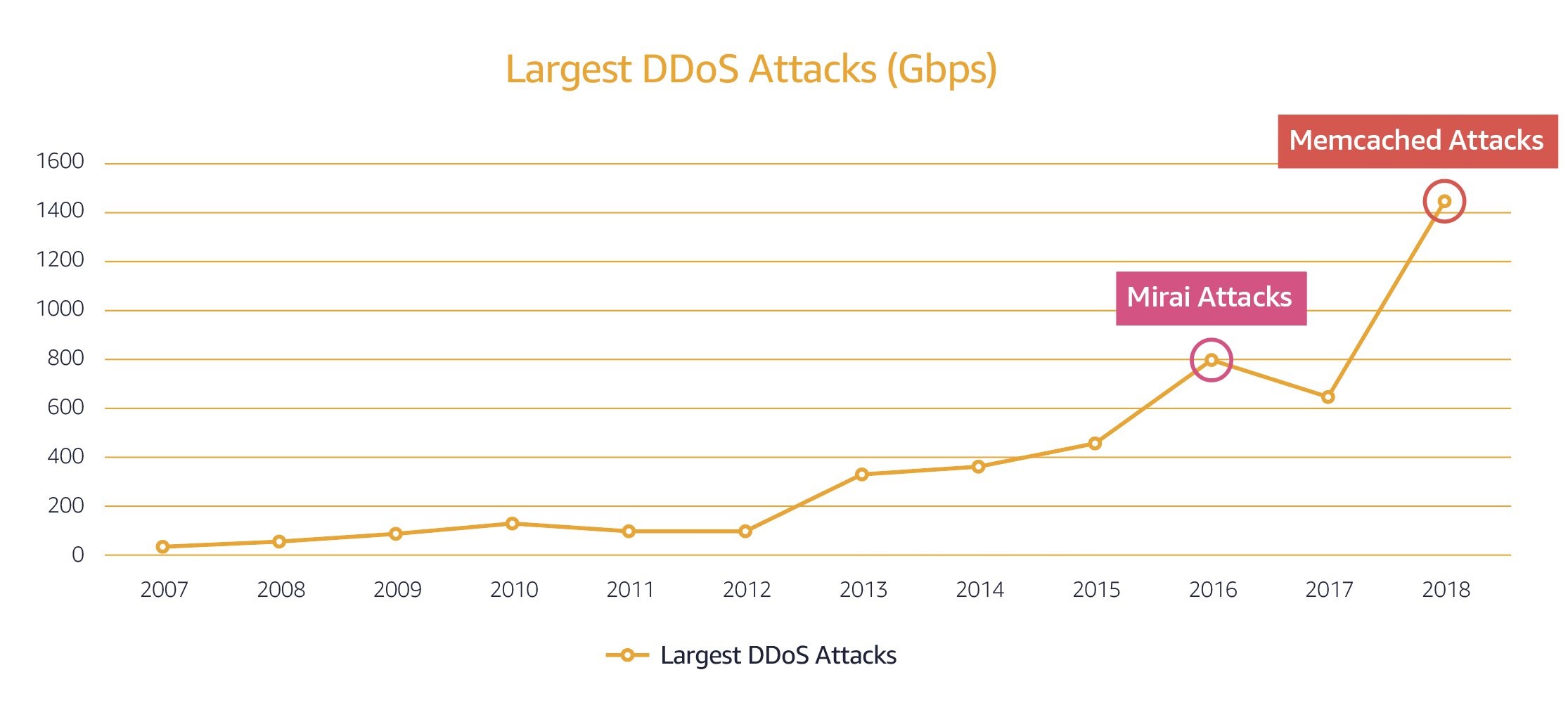 Largest DDoS Attacks (Gbps)

Memcached Attacks

Mirai Attacks

1600
1400
1200
1000
800
600
400
200
0

2007 2008 2009 2010 2011 2012 2013 2014 2015 2016 2017 2018

Largest DDoS Attacks